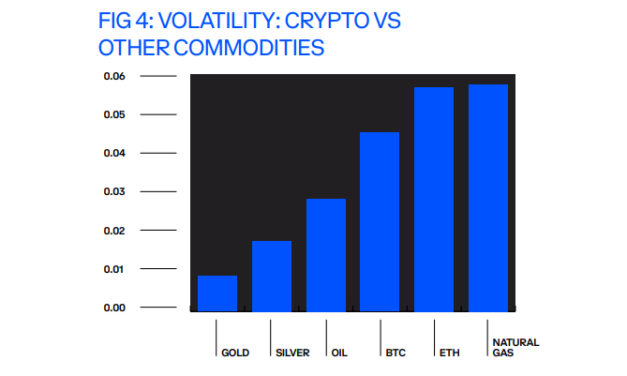 FIG 4: VOLATILITY: CRYPTO VS OTHER COMMODITIES

0.06
0.05
0.04
0.03
0.02
0.01
0.00

GOLD
SILVER
OIL
BTC
ETH
NATURAL GAS